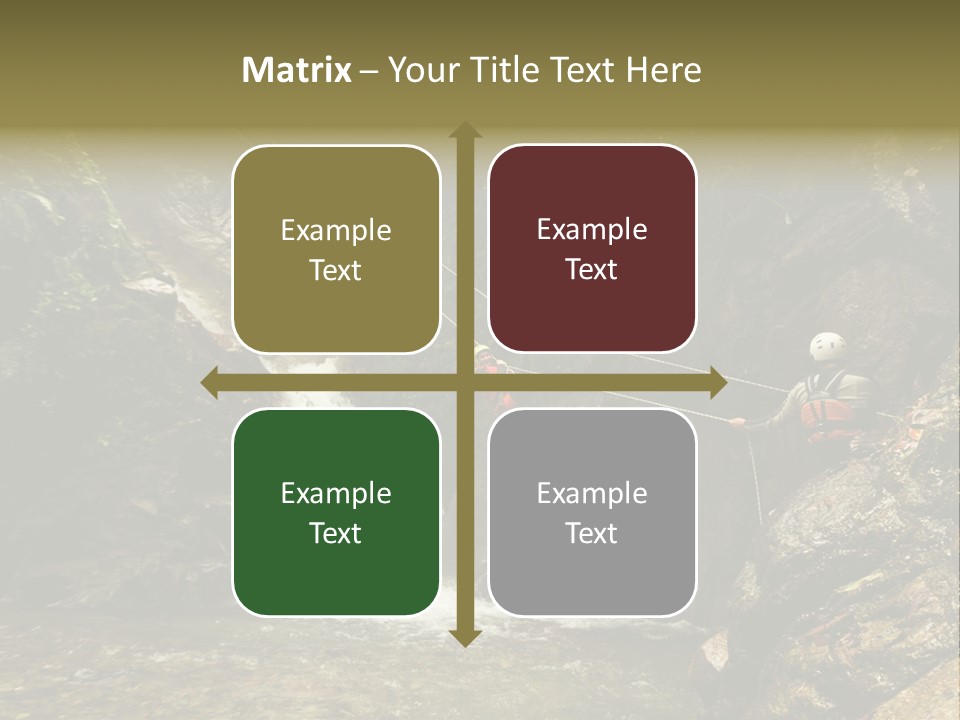 Matrix – Your Title Text Here

Example Text

Example Text

Example Text

Example Text